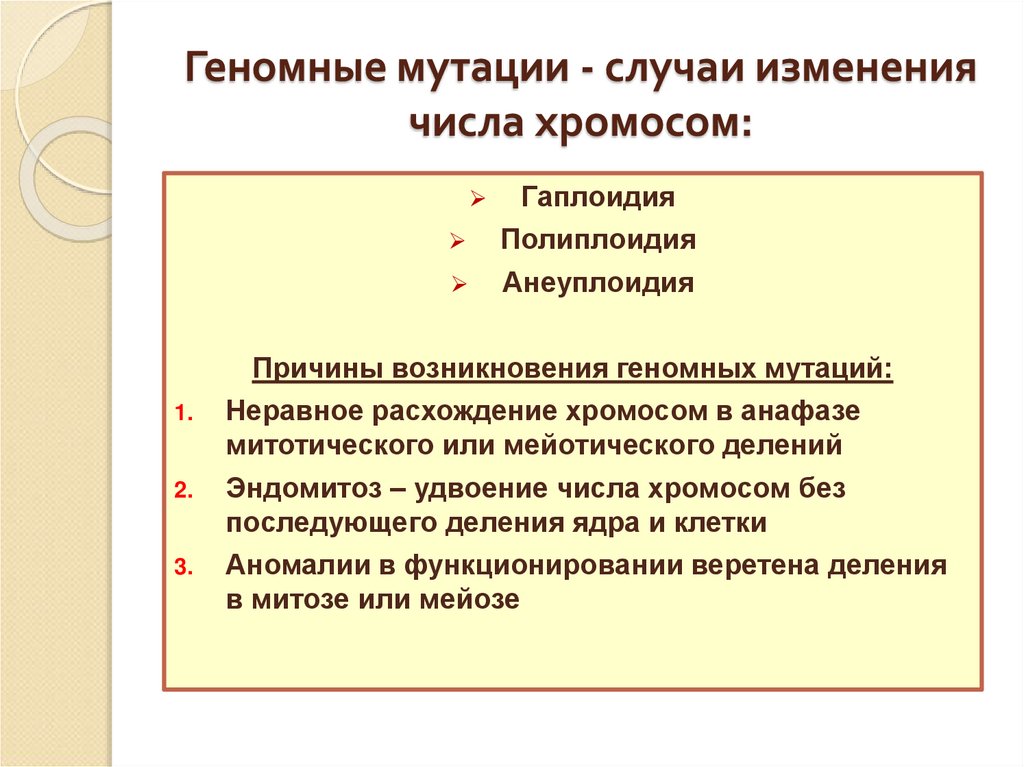 Геномные мутации - случаи изменения числа хромосом:

➢ Гаплоидия
➢ Полиплоидия
➢ Анеуплоидия

Причины возникновения геномных мутаций:

1. Неравное расхождение хромосом в анафазе митотического или мейотического делений
2. Эндомитоз – удвоение числа хромосом без последующего деления ядра и клетки
3. Аномалии в функционировании веретена деления в митозе или мейозе